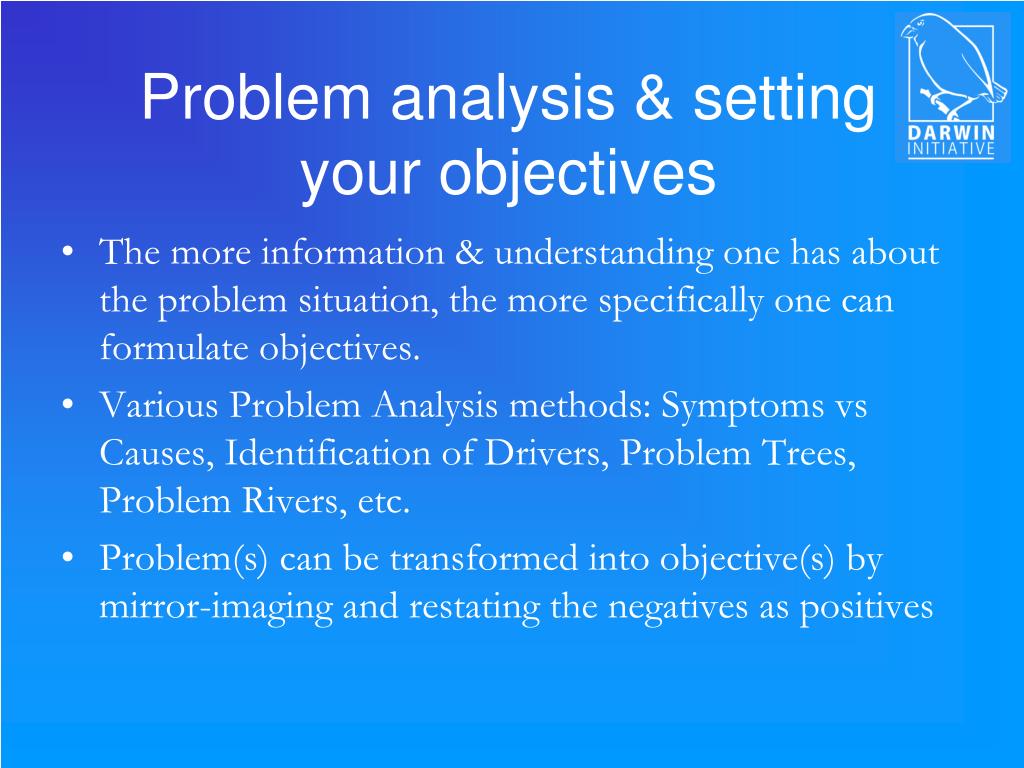 Problem analysis & setting your objectives

DARWIN INITIATIVE

• The more information & understanding one has about the problem situation, the more specifically one can formulate objectives.
• Various Problem Analysis methods: Symptoms vs Causes, Identification of Drivers, Problem Trees, Problem Rivers, etc.
• Problem(s) can be transformed into objective(s) by mirror-imaging and restating the negatives as positives